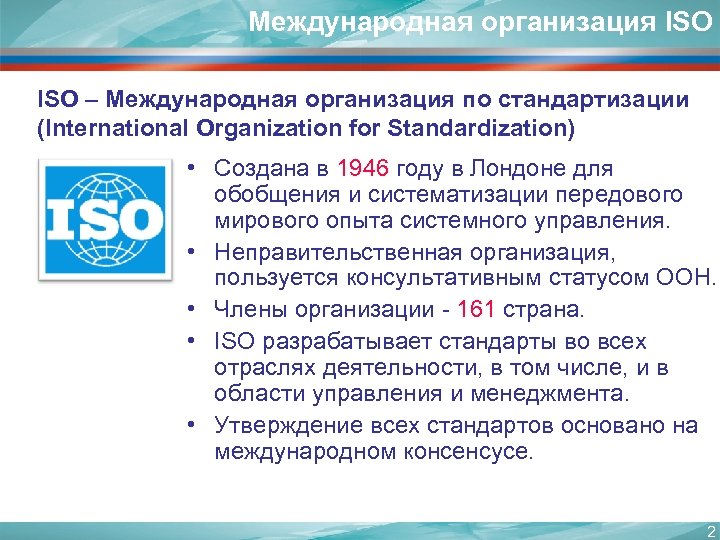 Международная организация ISO

ISO – Международная организация по стандартизации (International Organization for Standardization)

ISO

• Создана в 1946 году в Лондоне для обобщения и систематизации передового мирового опыта системного управления.
• Неправительственная организация, пользуется консультативным статусом ООН.
• Члены организации - 161 страна.
• ISO разрабатывает стандарты во всех отраслях деятельности, в том числе, и в области управления и менеджмента.
• Утверждение всех стандартов основано на международном консенсусе.

2